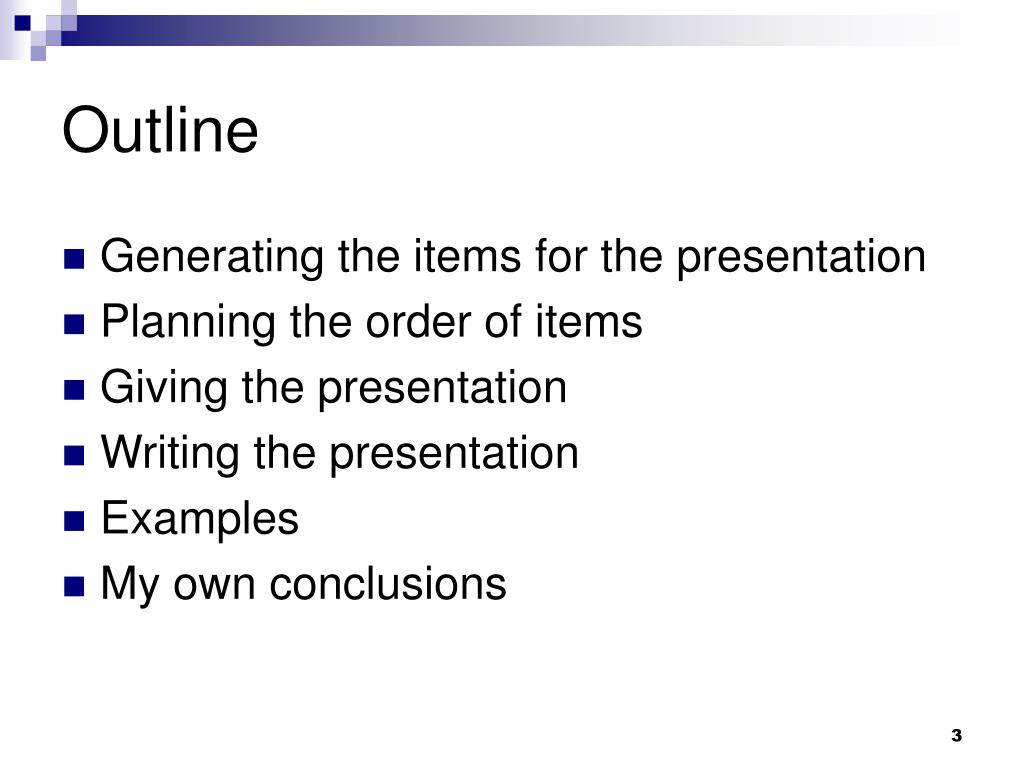 Outline

- Generating the items for the presentation
- Planning the order of items
- Giving the presentation
- Writing the presentation
- Examples
- My own conclusions

3